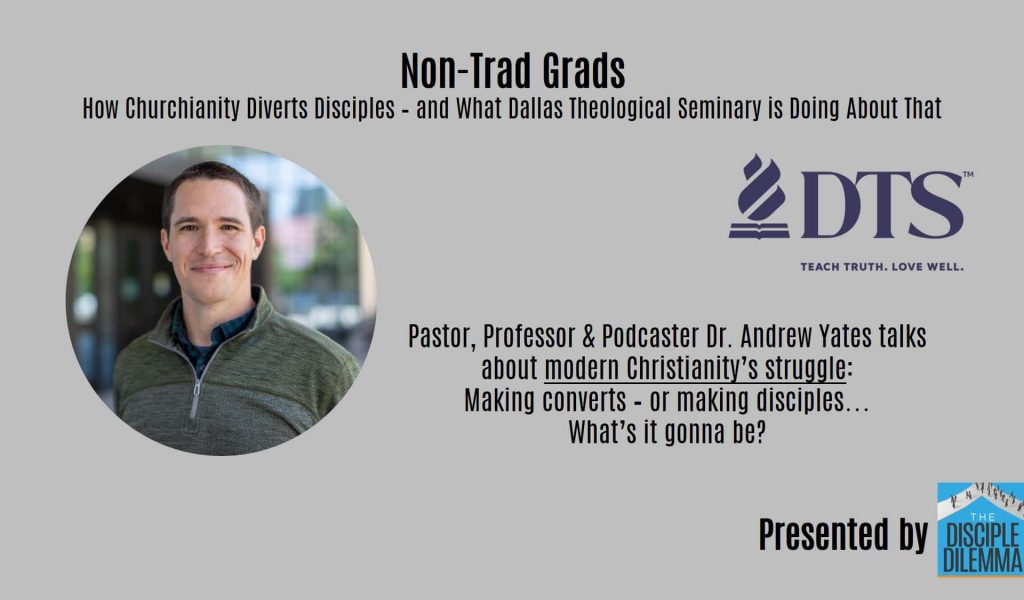 Non-Trad Grads
How Churchianity Diverts Disciples - and What Dallas Theological Seminary is Doing About That

DTS™
TEACH TRUTH. LOVE WELL.

Pastor, Professor & Podcaster Dr. Andrew Yates talks about modern Christianity's struggle: Making converts - or making disciples… What's it gonna be?

Presented by
THE DISCIPLE DILEMMA